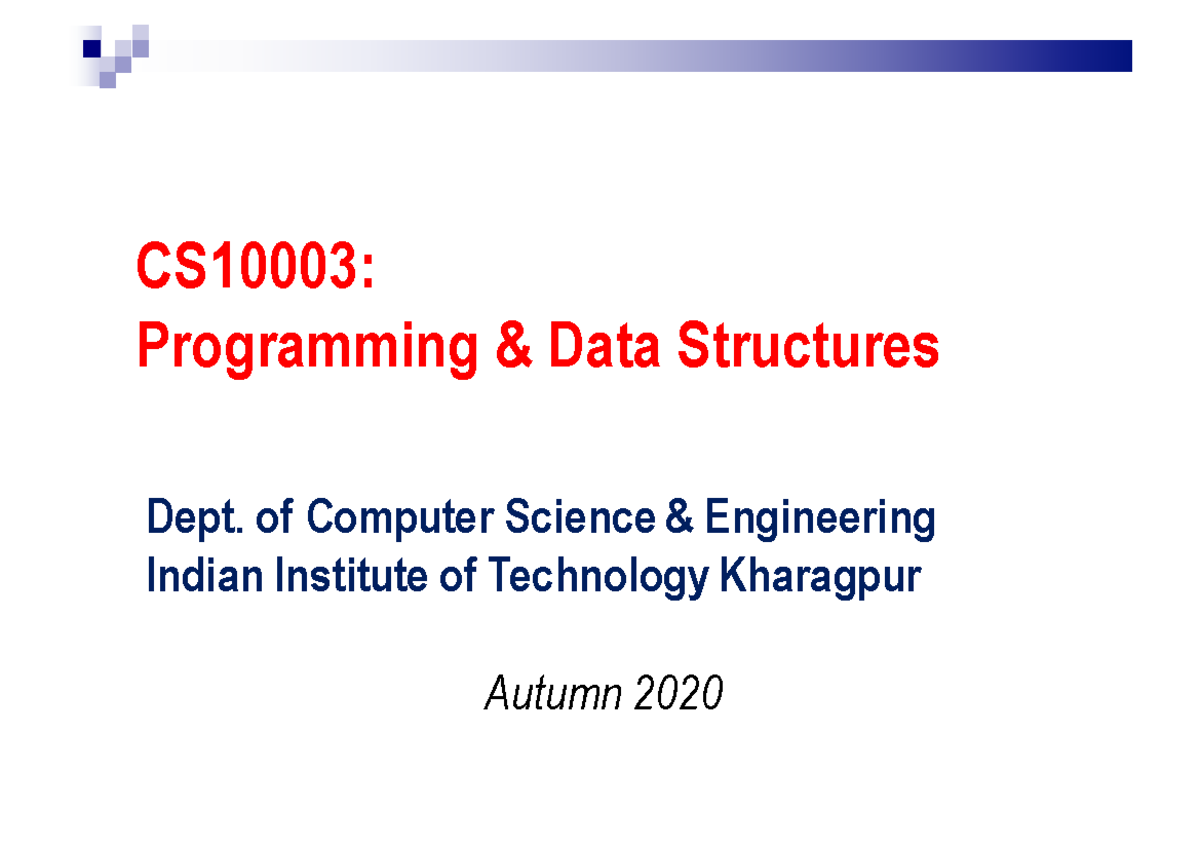 CS10003:
Programming & Data Structures

Dept. of Computer Science & Engineering
Indian Institute of Technology Kharagpur

Autumn 2020